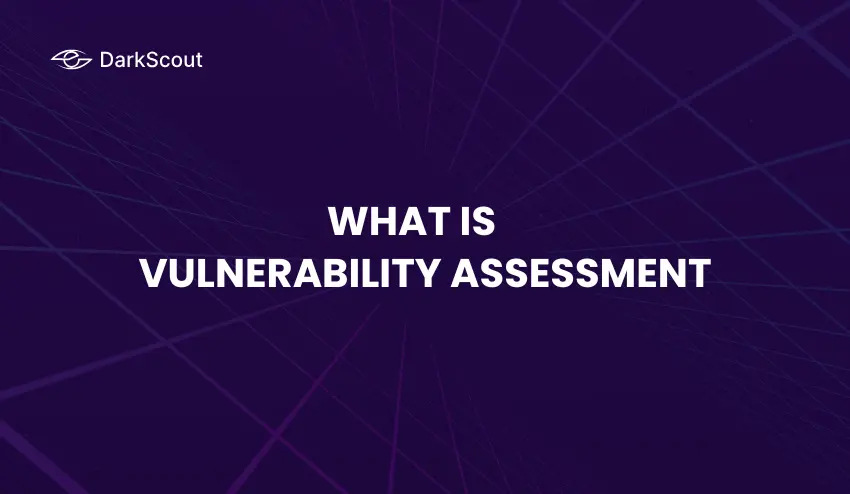 DarkScout

WHAT IS
VULNERABILITY ASSESSMENT